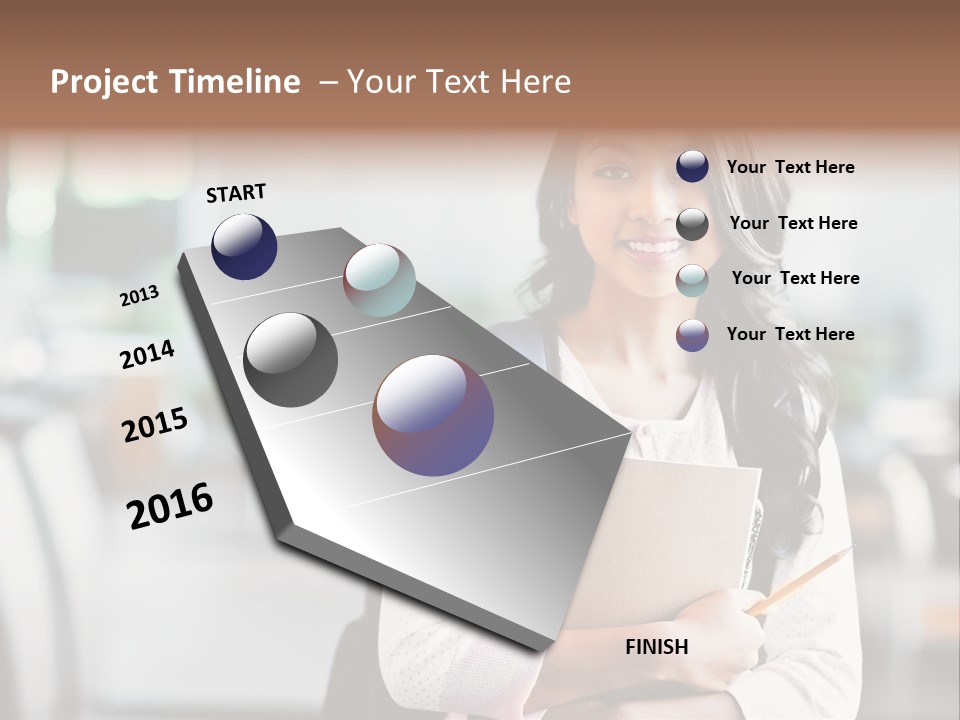 Project Timeline – Your Text Here

START

2013

2014

2015

2016

FINISH

Your Text Here

Your Text Here

Your Text Here

Your Text Here